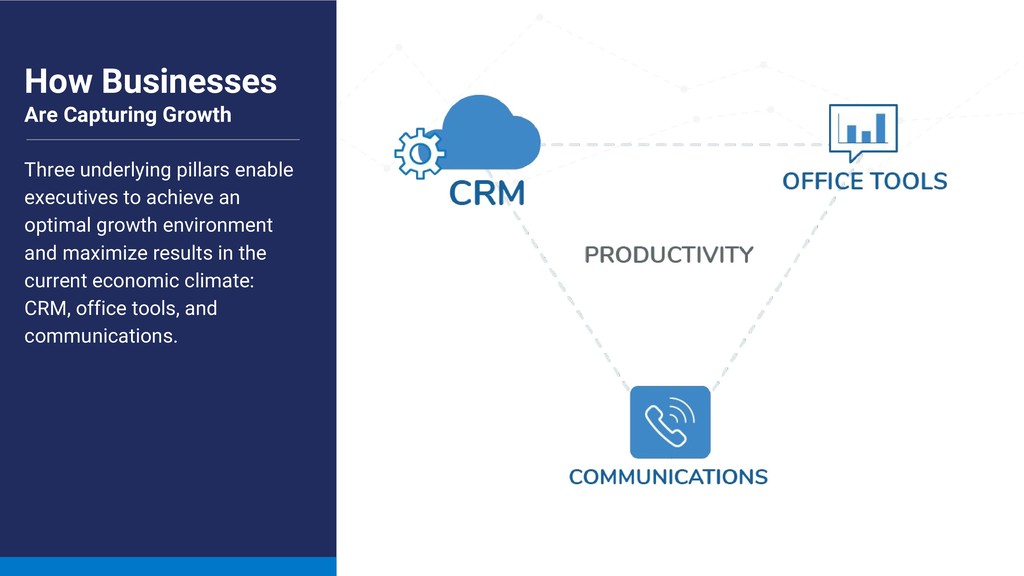 How Businesses
Are Capturing Growth

Three underlying pillars enable executives to achieve an optimal growth environment and maximize results in the current economic climate: CRM, office tools, and communications.

CRM

OFFICE TOOLS

PRODUCTIVITY

COMMUNICATIONS